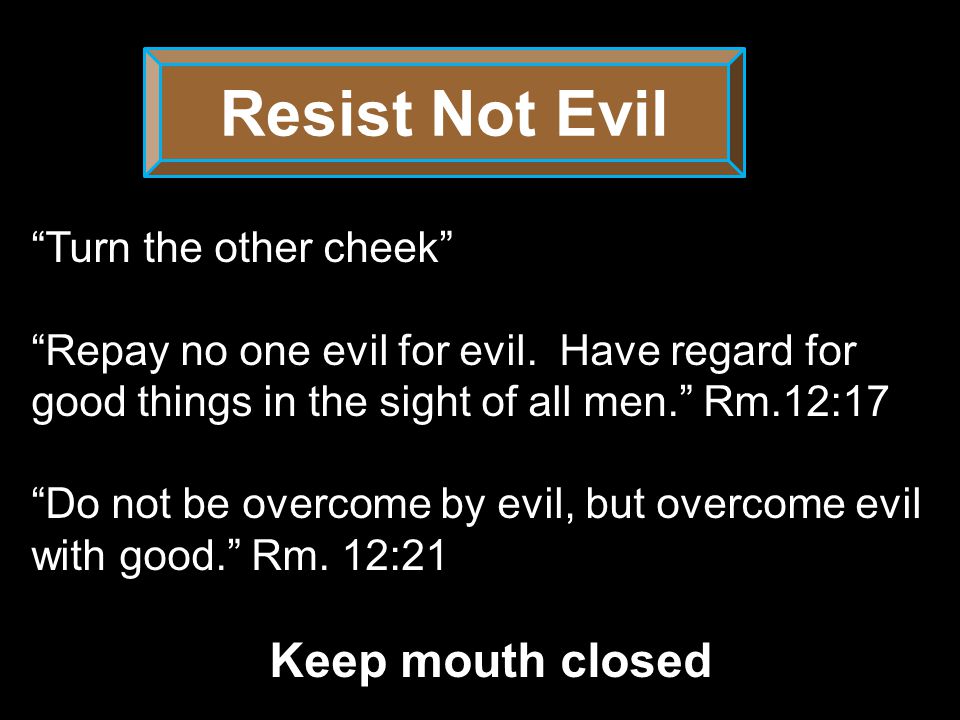 Resist Not Evil

“Turn the other cheek”

“Repay no one evil for evil. Have regard for good things in the sight of all men.” Rm.12:17

“Do not be overcome by evil, but overcome evil with good.” Rm. 12:21

Keep mouth closed